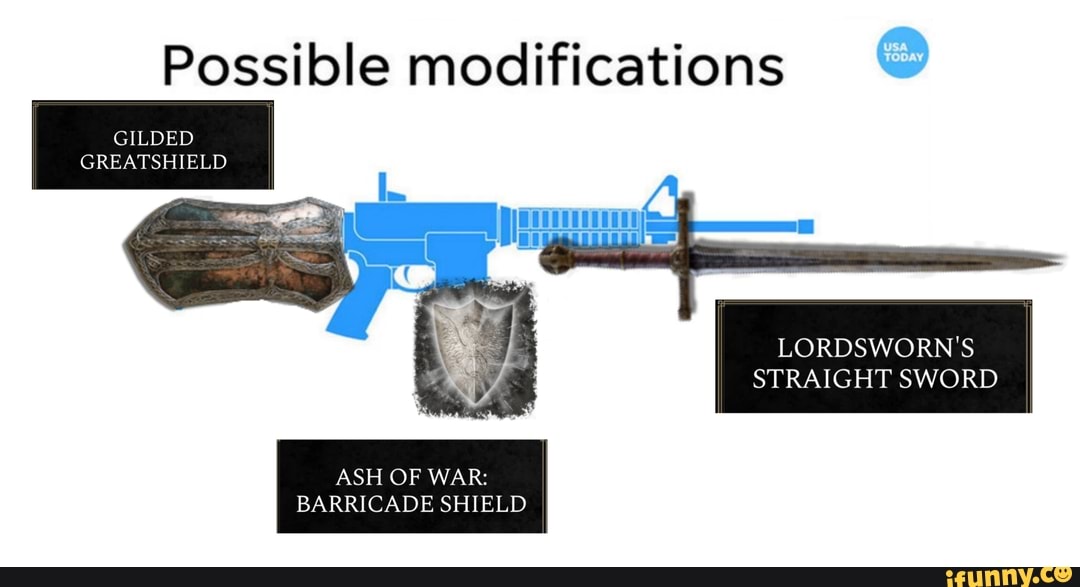 Possible modifications

USA TODAY

GILDED GREATSHIELD

LORDSWORN'S STRAIGHT SWORD

ASH OF WAR: BARRICADE SHIELD

ifunny.co